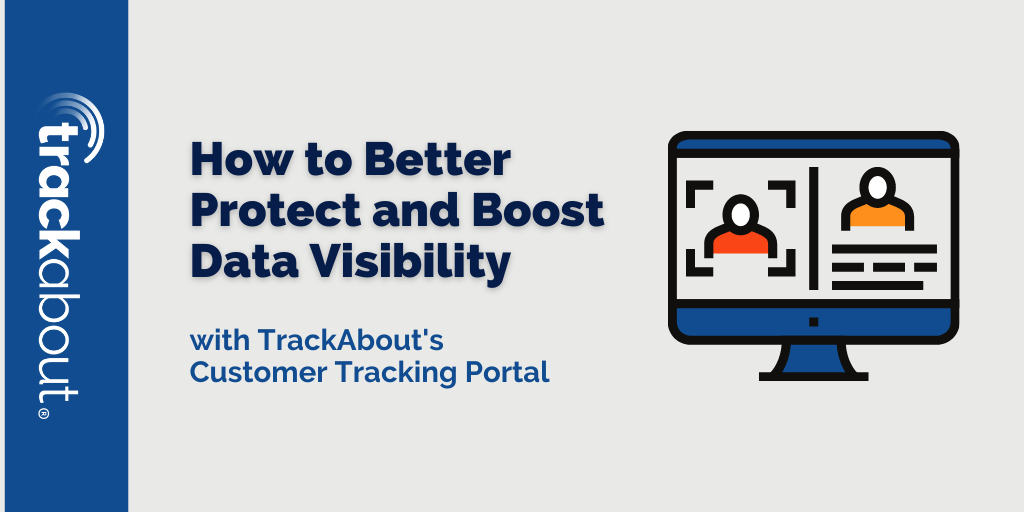 trackabout®

How to Better Protect and Boost Data Visibility

with TrackAbout's Customer Tracking Portal